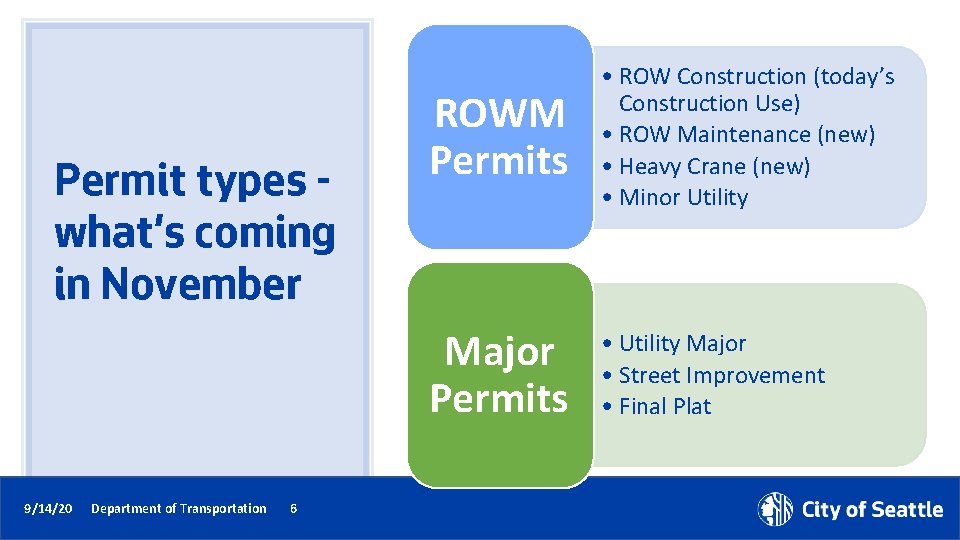 Permit types - what's coming in November

ROWM Permits

• ROW Construction (today's Construction Use)
• ROW Maintenance (new)
• Heavy Crane (new)
• Minor Utility

Major Permits

• Utility Major
• Street Improvement
• Final Plat

9/14/20 Department of Transportation 6

City of Seattle